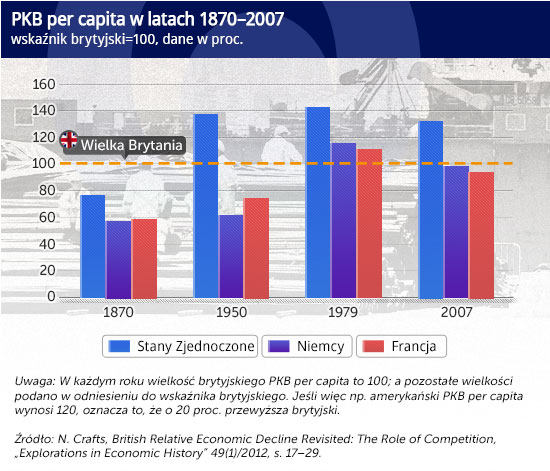 PKB per capita w latach 1870–2007
wskaźnik brytyjski=100, dane w proc.

160
140
120
100
80
60
40
20
0

Wielka Brytania

1870
1950
1979
2007

Stany Zjednoczone
Niemcy
Francja

Uwaga: W każdym roku wielkość brytyjskiego PKB per capita to 100; a pozostałe wielkości podano w odniesieniu do wskaźnika brytyjskiego. Jeśli więc np. amerykański PKB per capita wynosi 120, oznacza to, że o 20 proc. przewyższa brytyjski.

Źródło: N. Crafts, British Relative Economic Decline Revisited: The Role of Competition, „Explorations in Economic History" 49(1)/2012, s. 17–29.